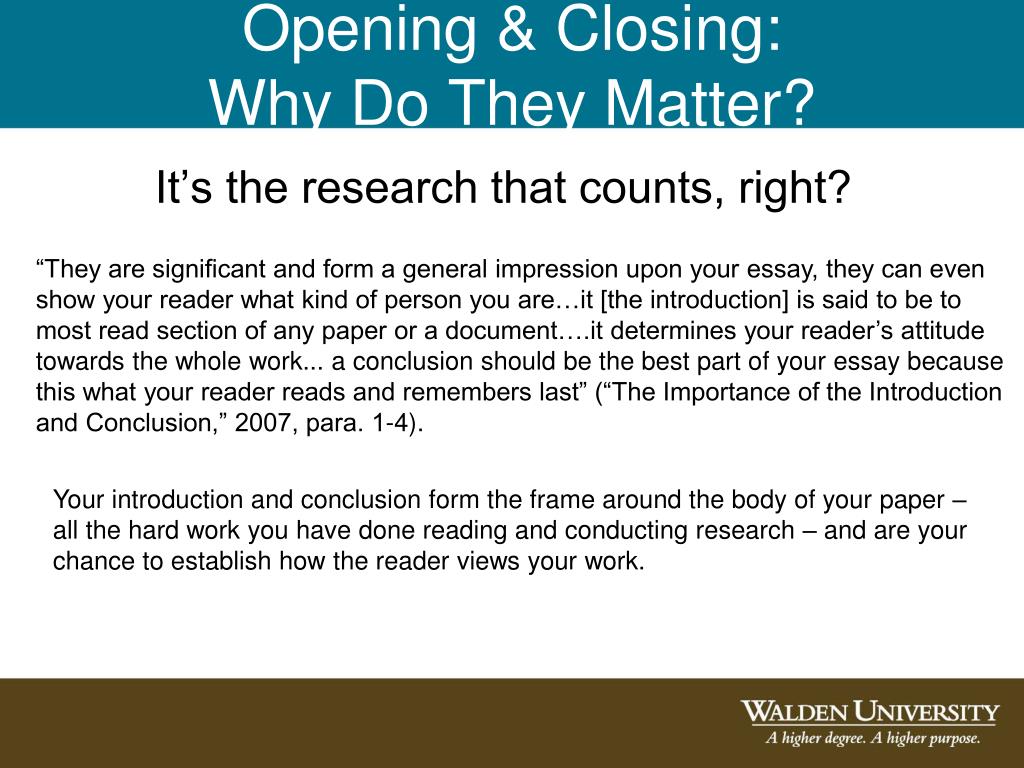 Opening & Closing:
Why Do They Matter?

It’s the research that counts, right?

“They are significant and form a general impression upon your essay, they can even show your reader what kind of person you are…it [the introduction] is said to be to most read section of any paper or a document….it determines your reader’s attitude towards the whole work... a conclusion should be the best part of your essay because this what your reader reads and remembers last” (“The Importance of the Introduction and Conclusion,” 2007, para. 1-4).

Your introduction and conclusion form the frame around the body of your paper – all the hard work you have done reading and conducting research – and are your chance to establish how the reader views your work.

WALDEN UNIVERSITY
A higher degree. A higher purpose.